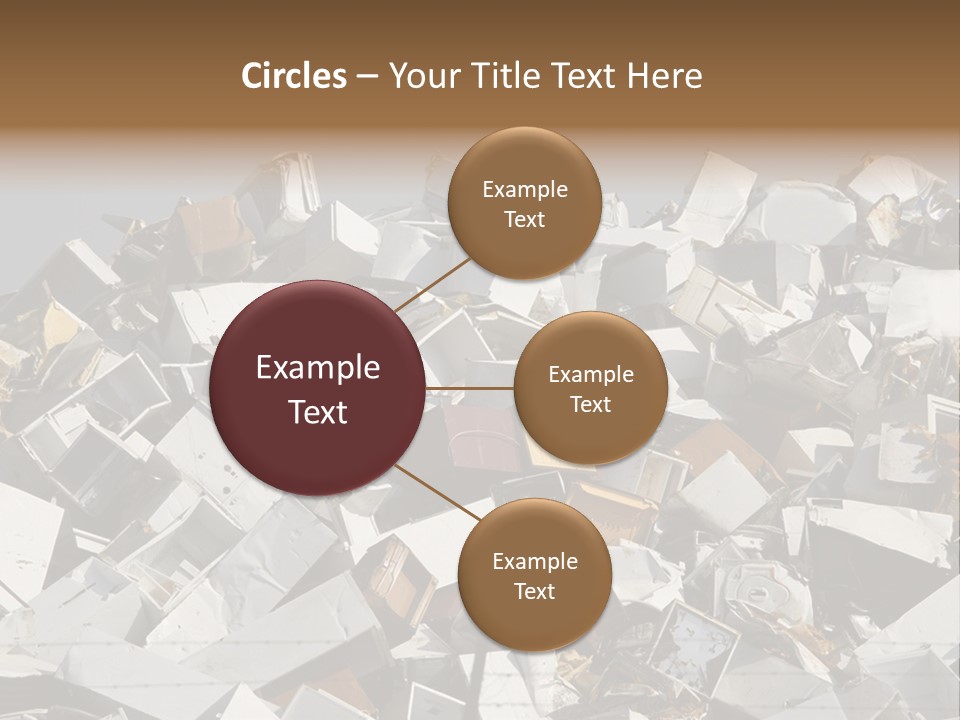 Circles – Your Title Text Here

Example Text

Example Text

Example Text

Example Text